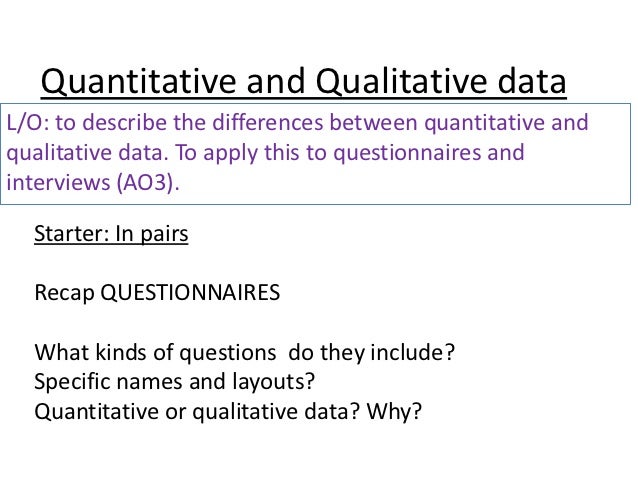 Quantitative and Qualitative data

L/O: to describe the differences between quantitative and qualitative data. To apply this to questionnaires and interviews (AO3).

Starter: In pairs

Recap QUESTIONNAIRES

What kinds of questions do they include?
Specific names and layouts?
Quantitative or qualitative data? Why?